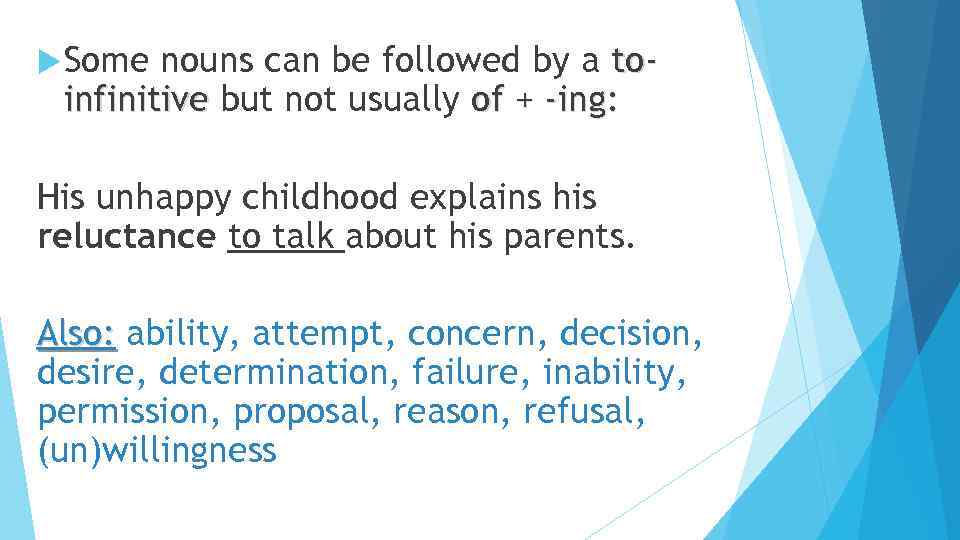 Some nouns can be followed by a to-infinitive but not usually of + -ing:

His unhappy childhood explains his reluctance to talk about his parents.

Also: ability, attempt, concern, decision, desire, determination, failure, inability, permission, proposal, reason, refusal, (un)willingness